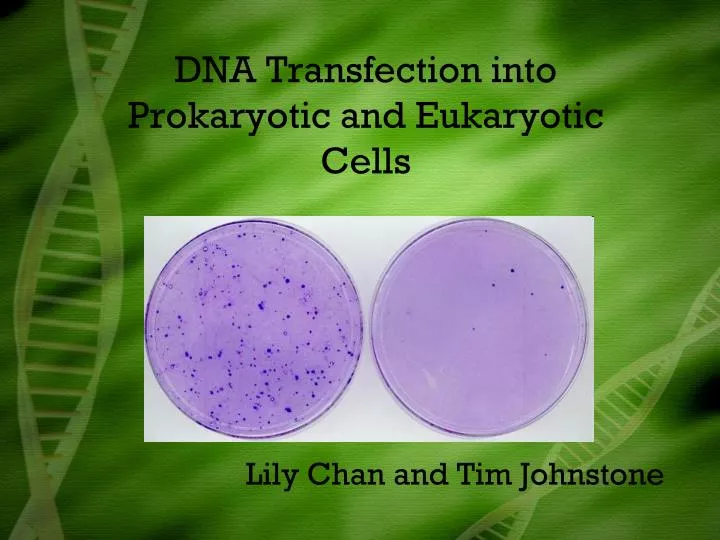 DNA Transfection into Prokaryotic and Eukaryotic Cells

Lily Chan and Tim Johnstone